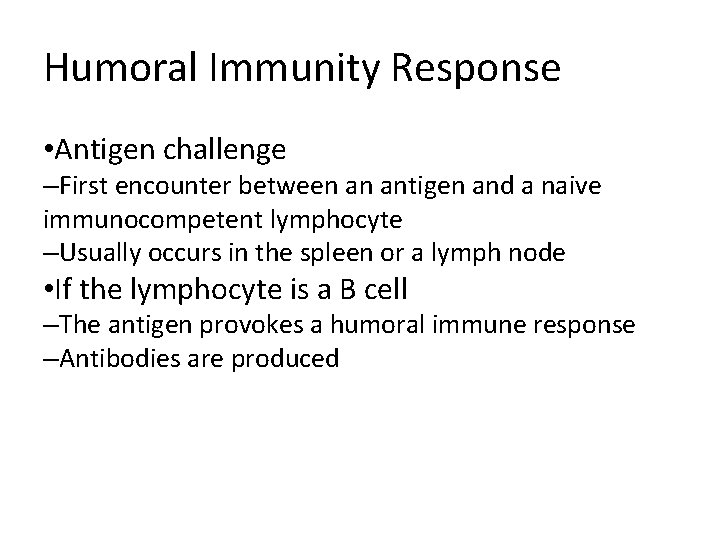 Humoral Immunity Response

•Antigen challenge
–First encounter between an antigen and a naive immunocompetent lymphocyte
–Usually occurs in the spleen or a lymph node
•If the lymphocyte is a B cell
–The antigen provokes a humoral immune response
–Antibodies are produced